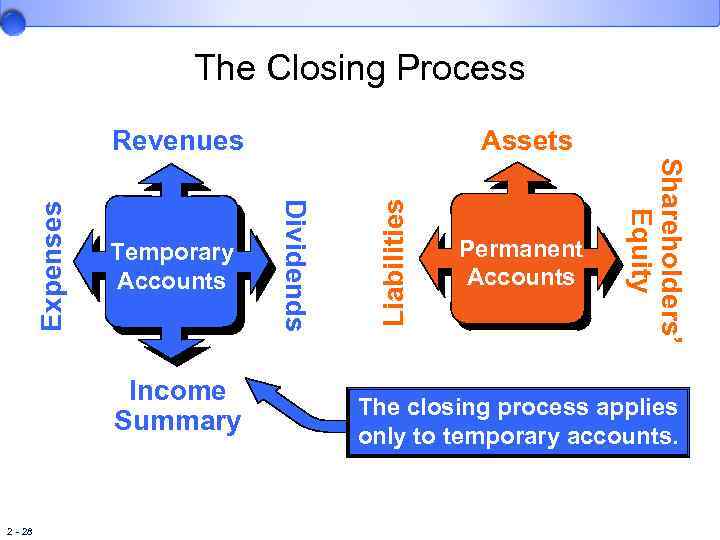 The Closing Process

Revenues

Expenses

Temporary Accounts

Dividends

Income Summary

Assets

Liabilities

Permanent Accounts

Shareholders' Equity

The closing process applies only to temporary accounts.

2 - 28